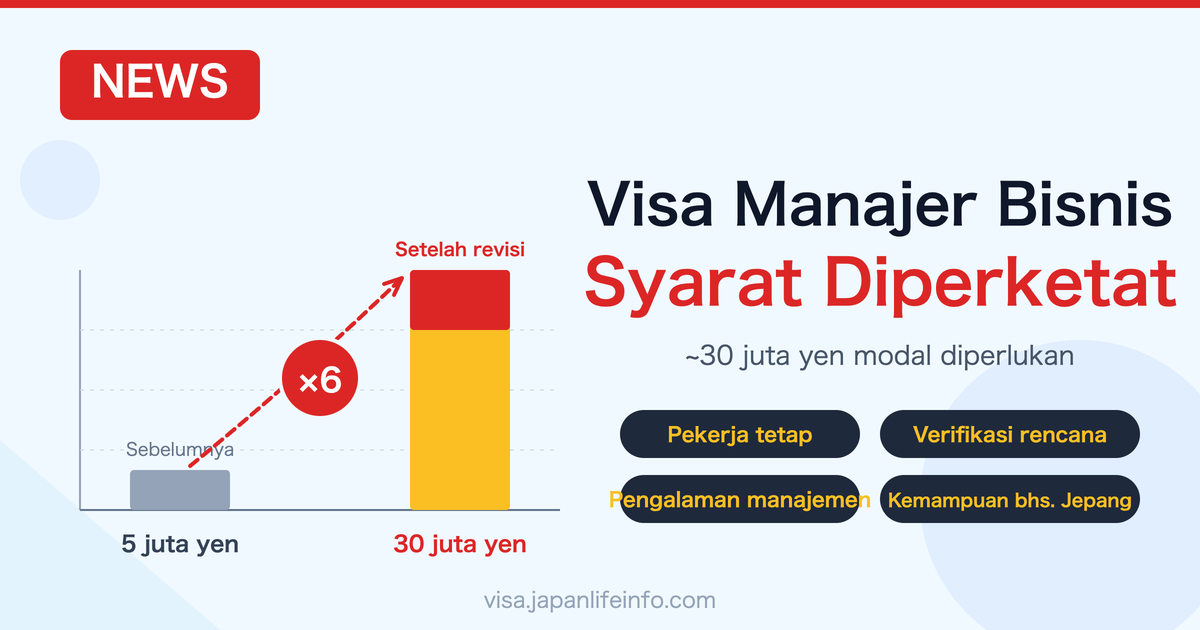 NEWS

Setelah revisi

×6

Sebelumnya

5 juta yen

30 juta yen

Visa Manajer Bisnis

Syarat Diperketat

~30 juta yen modal diperlukan

Pekerja tetap

Verifikasi rencana

Pengalaman manajemen

Kemampuan bhs. Jepang

visa.japanlifeinfo.com